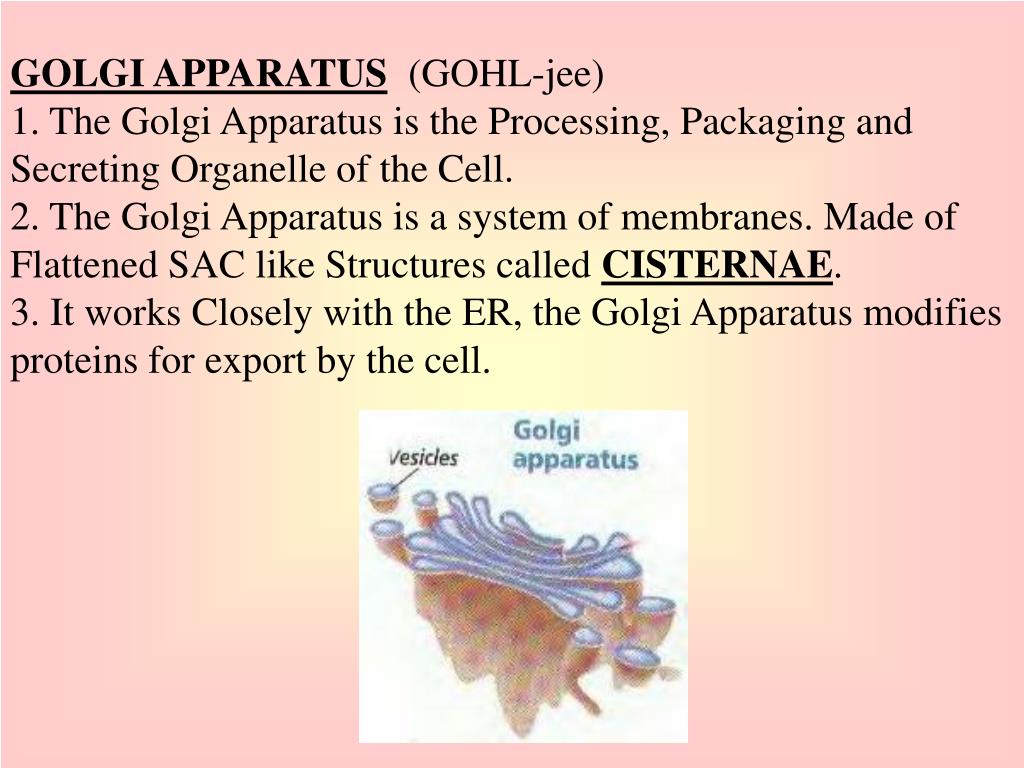 GOLGI APPARATUS (GOHL-jee)
1. The Golgi Apparatus is the Processing, Packaging and Secreting Organelle of the Cell.
2. The Golgi Apparatus is a system of membranes. Made of Flattened SAC like Structures called CISTERNAE.
3. It works Closely with the ER, the Golgi Apparatus modifies proteins for export by the cell.

Vesicles
Golgi apparatus